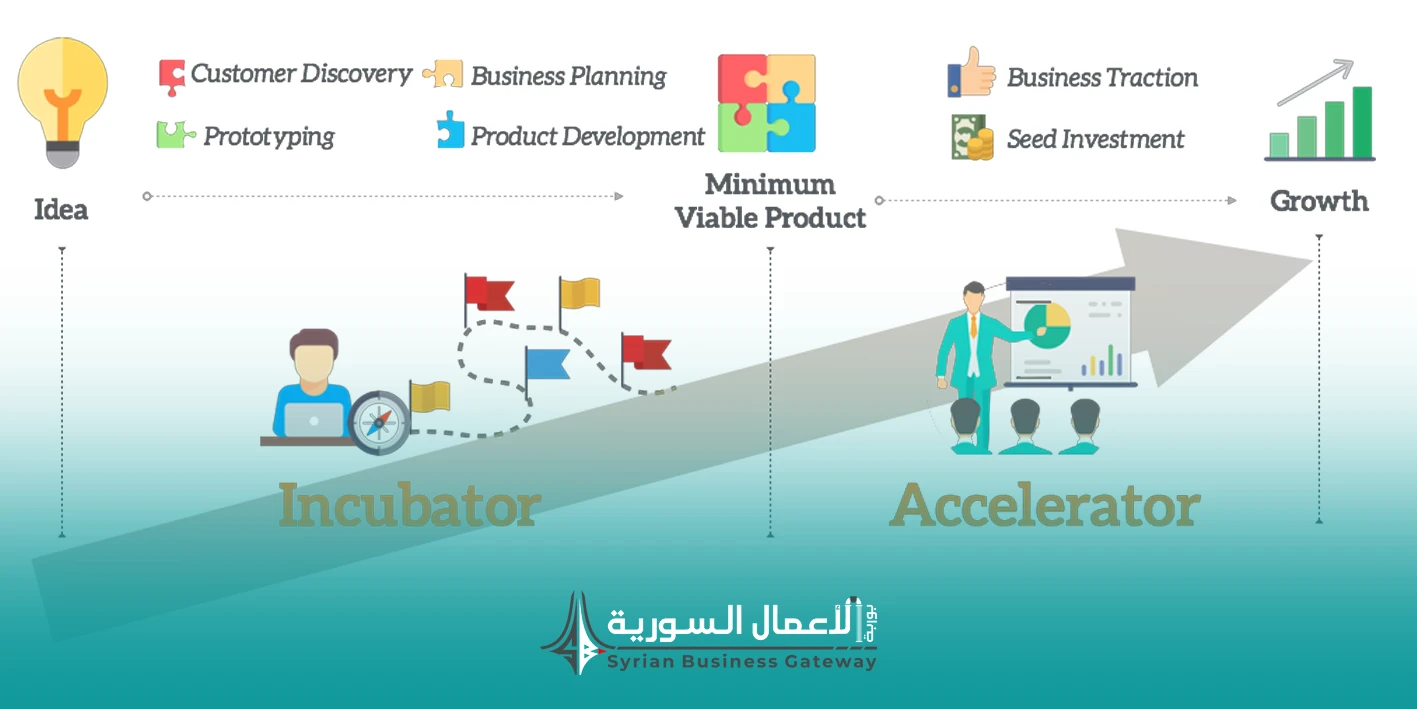 Idea

Customer Discovery
Business Planning
Prototyping
Product Development

Minimum Viable Product

Business Traction
Seed Investment

Growth

Incubator

Accelerator

بوابة الأعمال السورية
Syrian Business Gateway